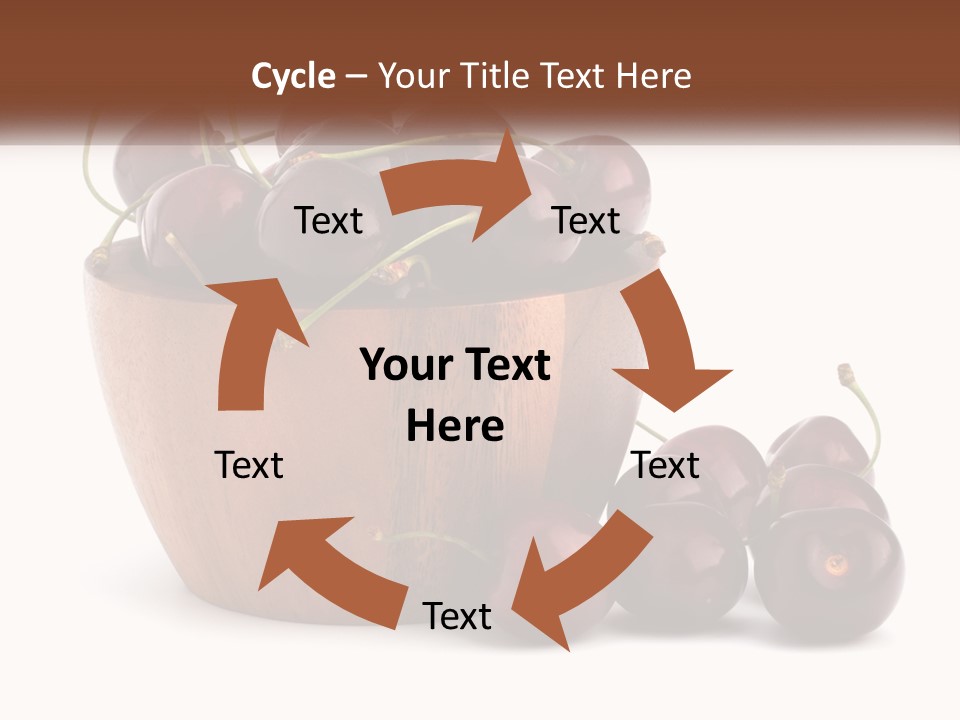 Cycle – Your Title Text Here

Text

Text

Your Text Here

Text

Text

Text